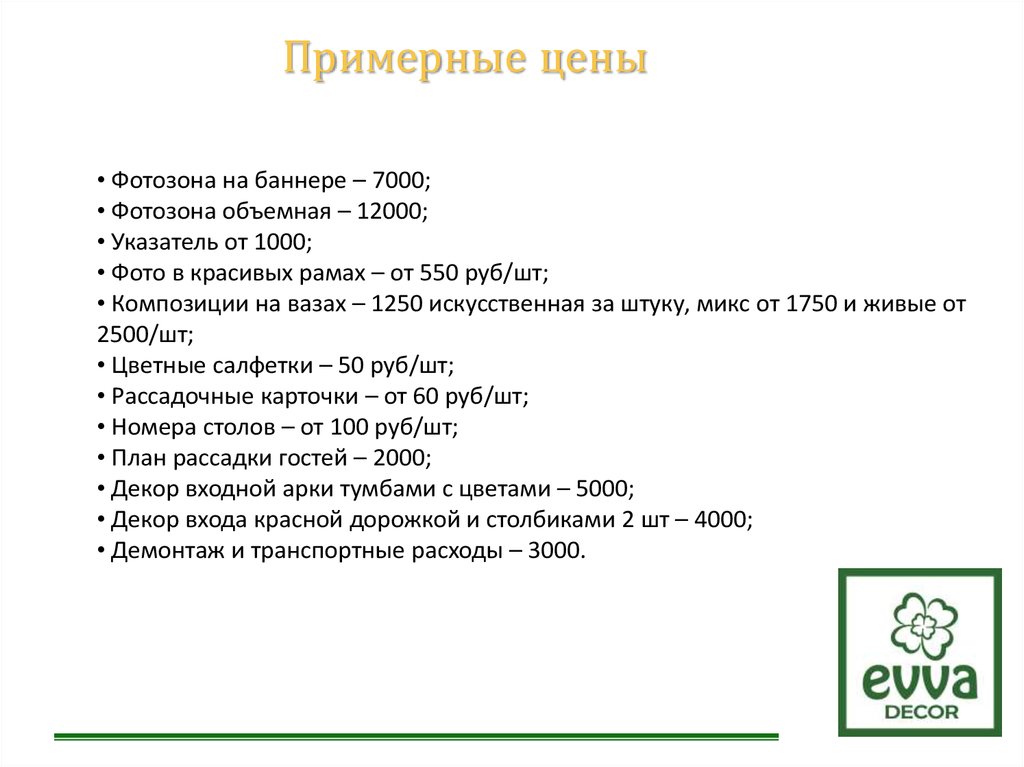 Примерные цены

• Фотозона на баннере – 7000;
• Фотозона объемная – 12000;
• Указатель от 1000;
• Фото в красивых рамах – от 550 руб/шт;
• Композиции на вазах – 1250 искусственная за штуку, микс от 1750 и живые от 2500/шт;
• Цветные салфетки – 50 руб/шт;
• Рассадочные карточки – от 60 руб/шт;
• Номера столов – от 100 руб/шт;
• План рассадки гостей – 2000;
• Декор входной арки тумбами с цветами – 5000;
• Декор входа красной дорожкой и столбиками 2 шт – 4000;
• Демонтаж и транспортные расходы – 3000.

evva
DECOR